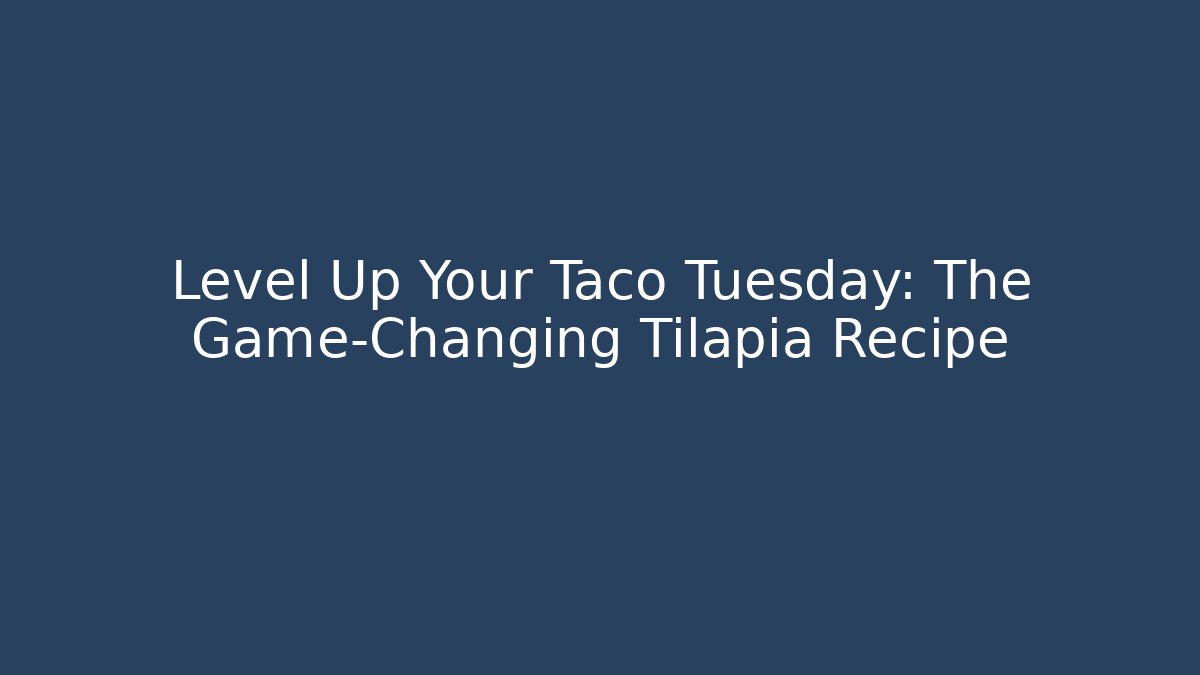 Level Up Your Taco Tuesday: The Game-Changing Tilapia Recipe